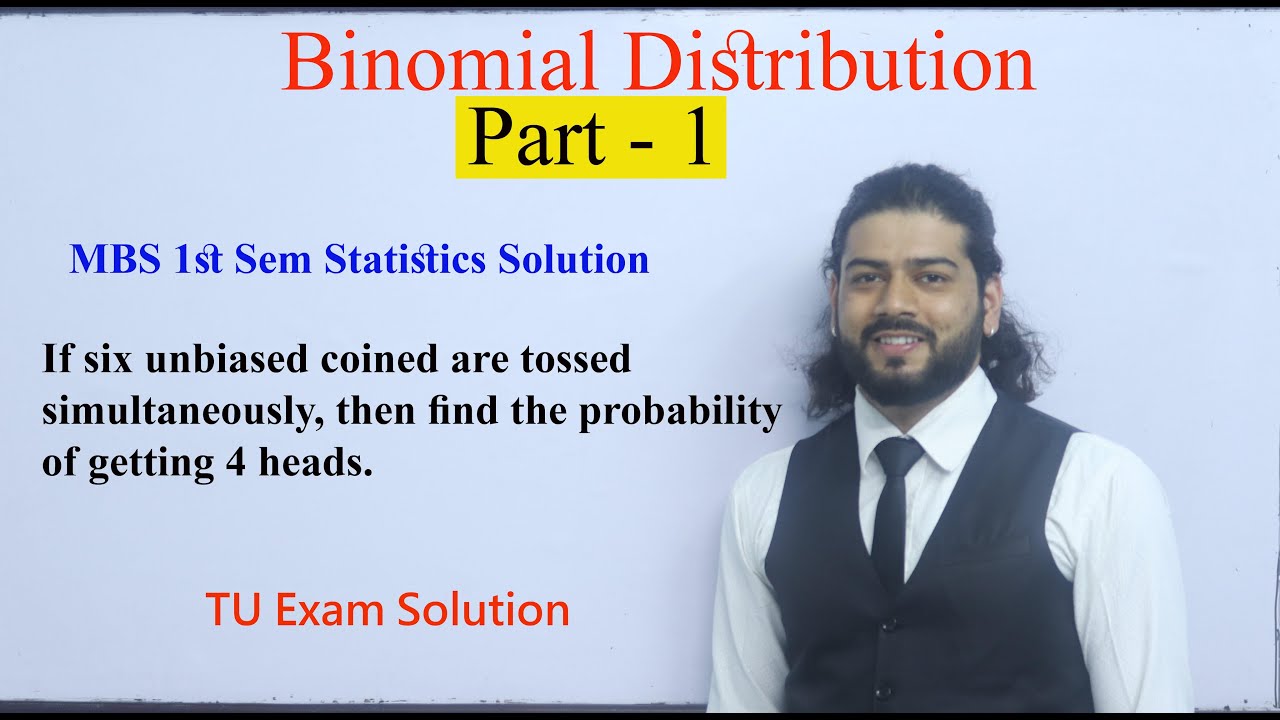 Binomial Distribution

Part - 1

MBS 1st Sem Statistics Solution

If six unbiased coined are tossed simultaneously, then find the probability of getting 4 heads.

TU Exam Solution